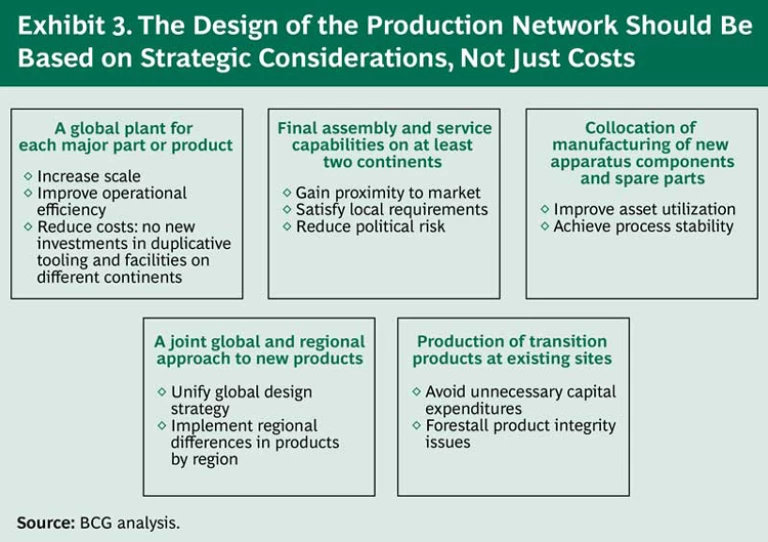 Exhibit 3. The Design of the Production Network Should Be Based on Strategic Considerations, Not Just Costs

A global plant for each major part or product

◇ Increase scale
◇ Improve operational efficiency
◇ Reduce costs: no new investments in duplicative tooling and facilities on different continents

Final assembly and service capabilities on at least two continents

◇ Gain proximity to market
◇ Satisfy local requirements
◇ Reduce political risk

Collocation of manufacturing of new apparatus components and spare parts

◇ Improve asset utilization
◇ Achieve process stability

A joint global and regional approach to new products

◇ Unify global design strategy
◇ Implement regional differences in products by region

Production of transition products at existing sites

◇ Avoid unnecessary capital expenditures
◇ Forestall product integrity issues

Source: BCG analysis.